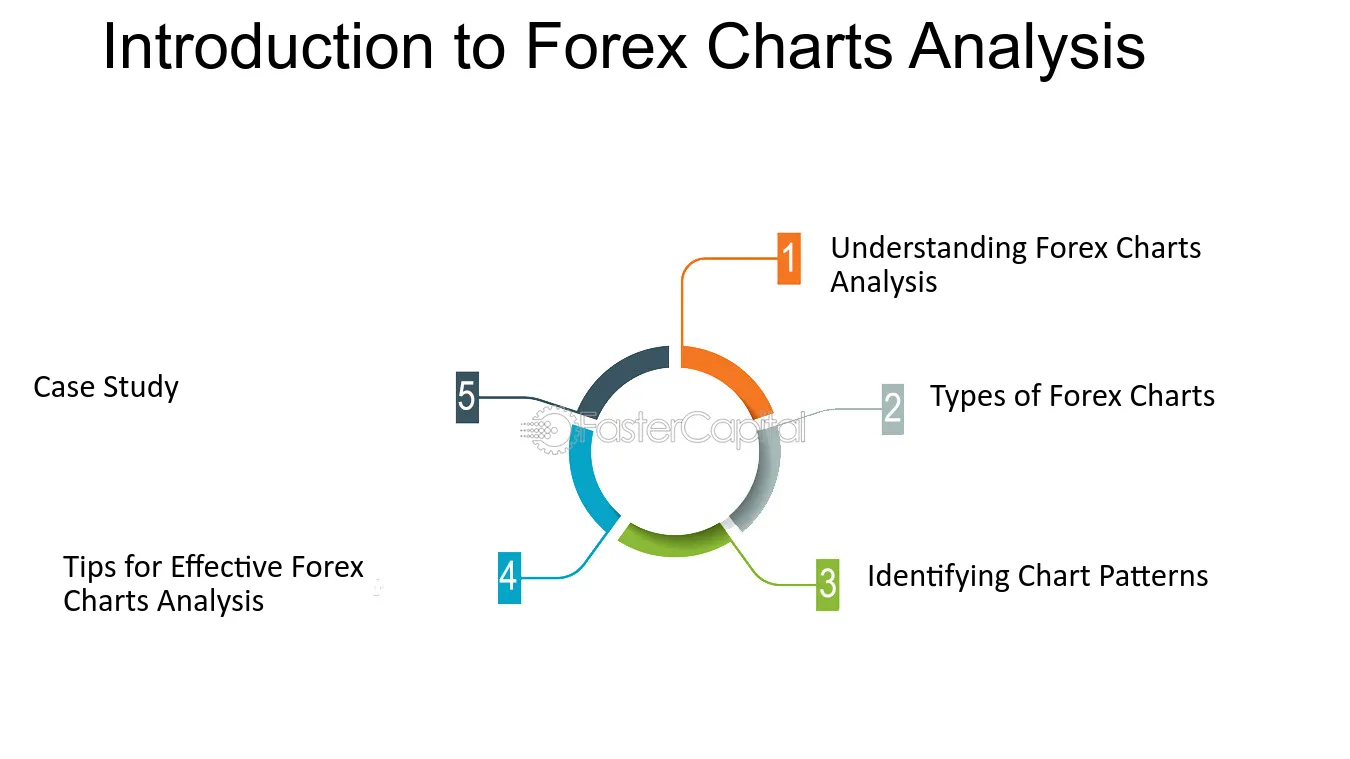 Introduction to Forex Charts Analysis

1
Understanding Forex Charts Analysis

2
Types of Forex Charts

3
Identifying Chart Patterns

4
Tips for Effective Forex Charts Analysis

5
Case Study

FasterCapital